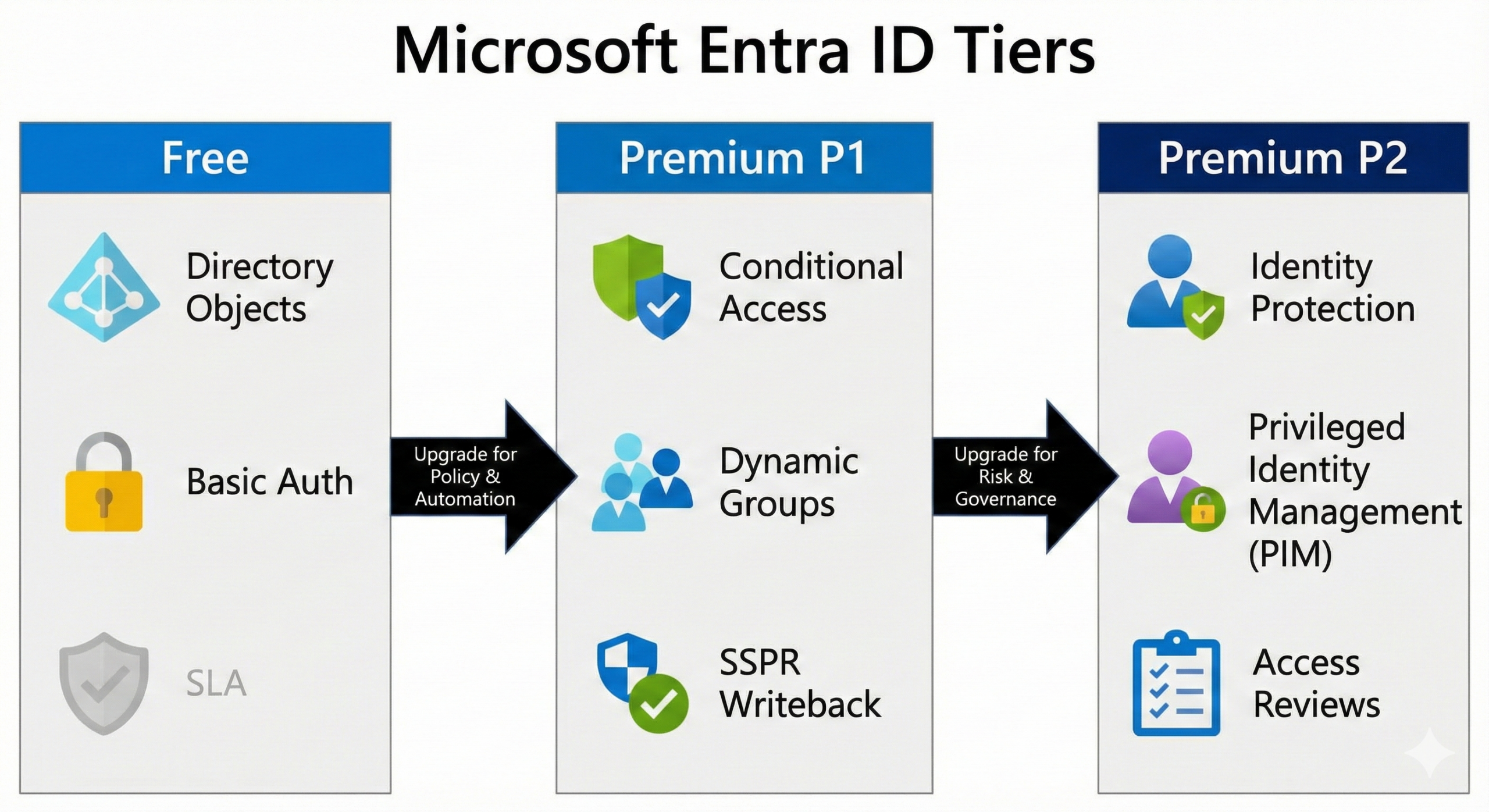 Microsoft Entra ID Tiers

Free

Directory Objects

Basic Auth

SLA

Upgrade for Policy & Automation

Premium P1

Conditional Access

Dynamic Groups

SSPR Writeback

Upgrade for Risk & Governance

Premium P2

Identity Protection

Privileged Identity Management (PIM)

Access Reviews